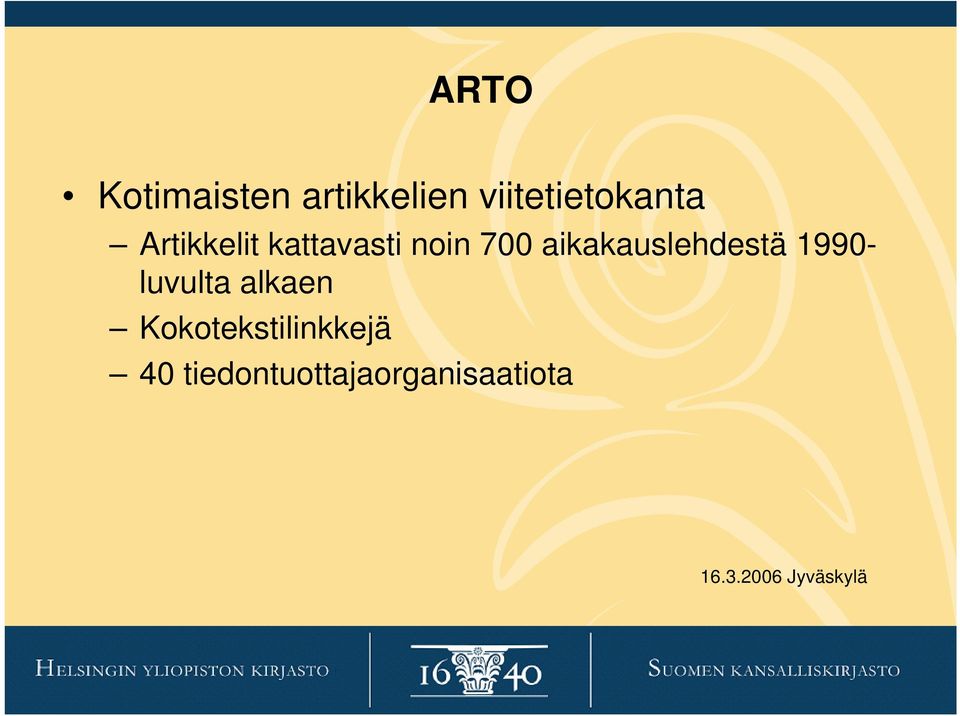 ARTO

• Kotimaisten artikkelien viitetietokanta
– Artikkelit kattavasti noin 700 aikakauslehdestä 1990-luvulta alkaen
– Kokotekstilinkkejä
– 40 tiedontuottajaorganisaatiota

16.3.2006 Jyväskylä

HELSINGIN YLIOPISTON KIRJASTO

16 40

SUOMEN KANSALLISKIRJASTO